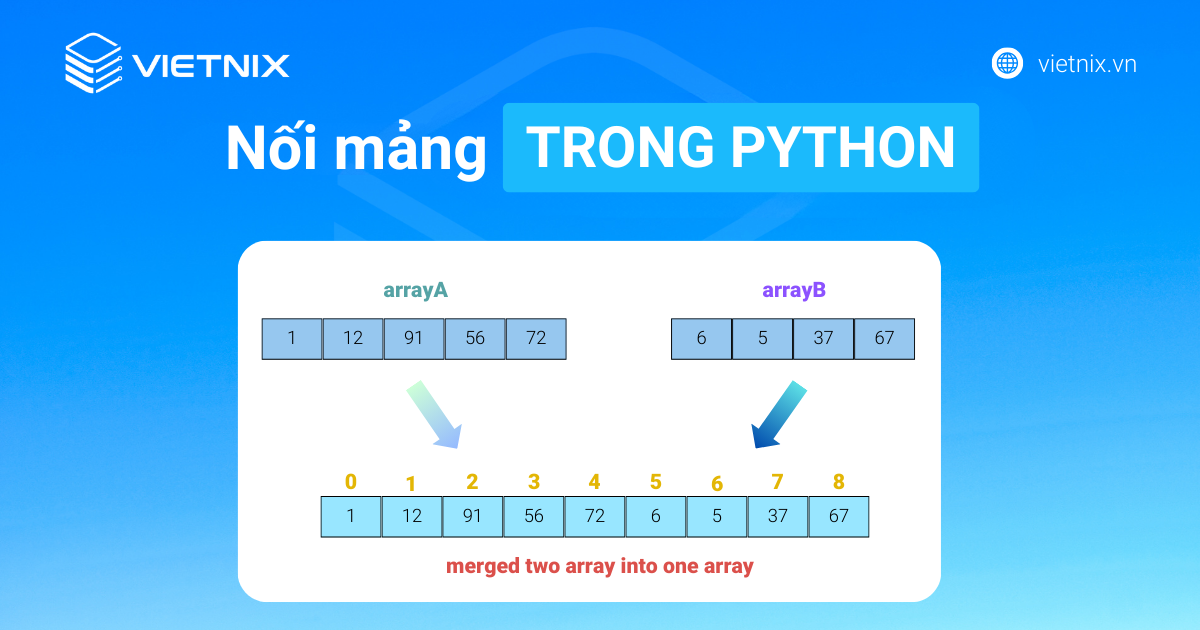 VIETNIX

vietnix.vn

Nối mảng TRONG PYTHON

arrayA

| 1 | 12 | 91 | 56 | 72 |
|---|---|---|---|---|

arrayB

| 6 | 5 | 37 | 67 |
|---|---|---|---|

| 0 | 1 | 2 | 3 | 4 | 5 | 6 | 7 | 8 |
|---|---|---|---|---|---|---|---|---|
| 1 | 12 | 91 | 56 | 72 | 6 | 5 | 37 | 67 |

merged two array into one array